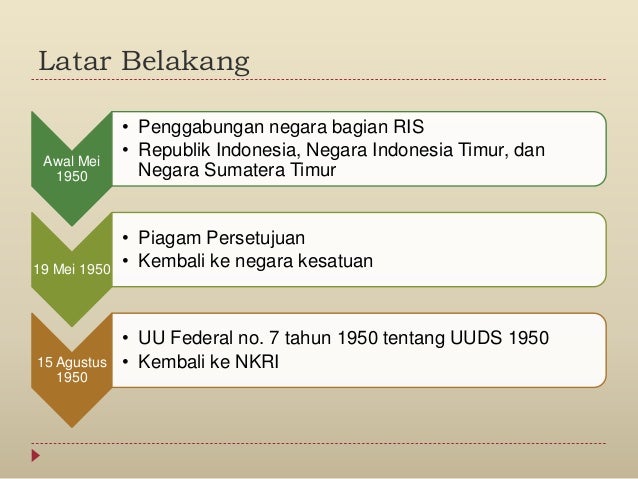 Latar Belakang

Awal Mei 1950

• Penggabungan negara bagian RIS
• Republik Indonesia, Negara Indonesia Timur, dan Negara Sumatera Timur

19 Mei 1950

• Piagam Persetujuan
• Kembali ke negara kesatuan

15 Agustus 1950

• UU Federal no. 7 tahun 1950 tentang UUDS 1950
• Kembali ke NKRI